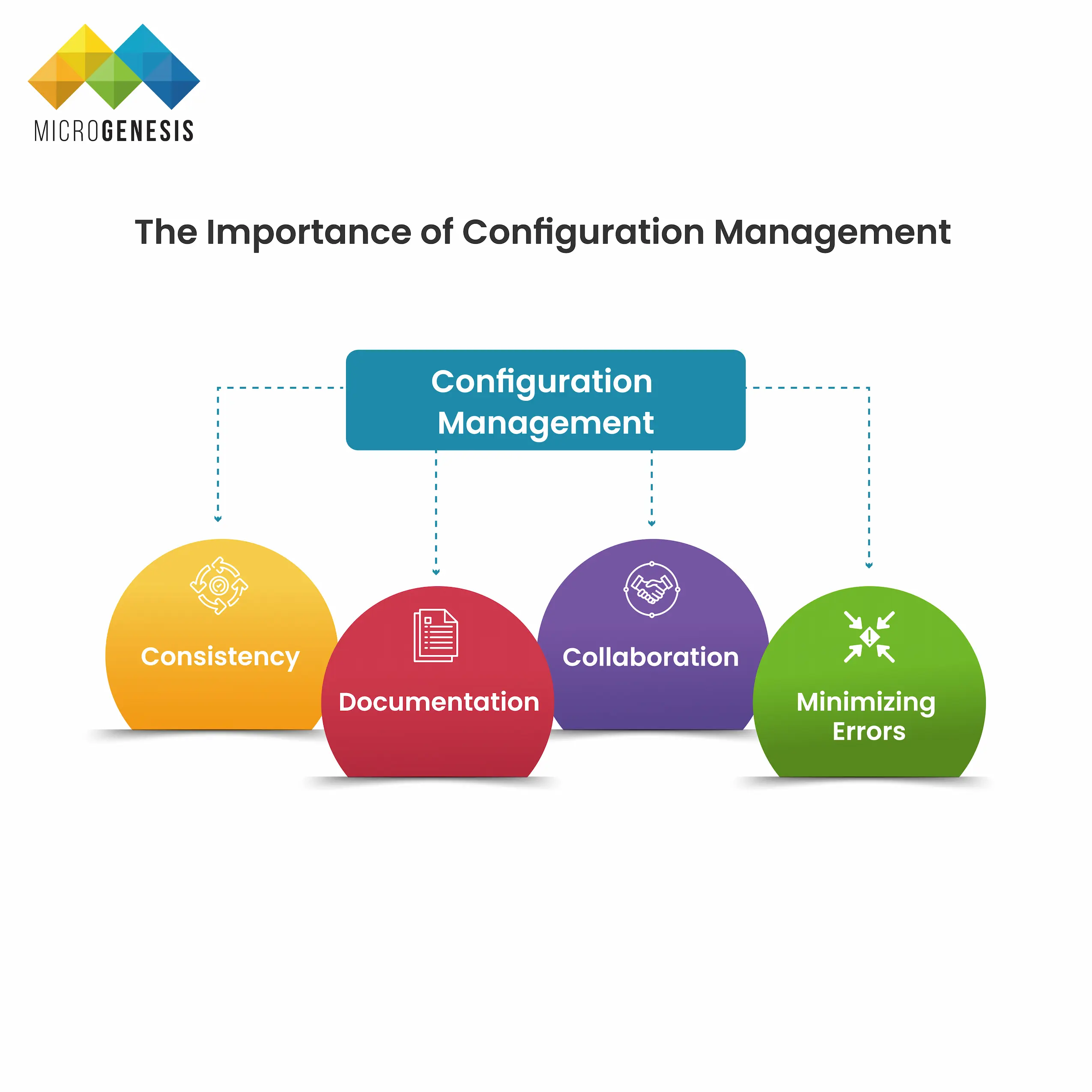 MICROGENESIS

The Importance of Configuration Management

Configuration Management

Consistency

Documentation

Collaboration

Minimizing Errors